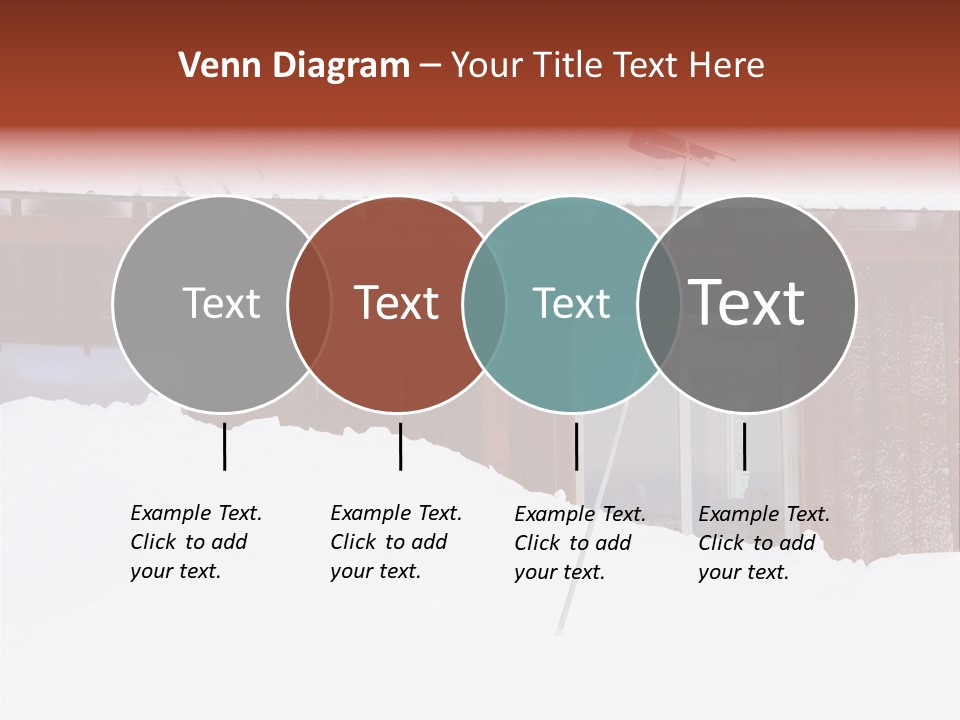 Venn Diagram – Your Title Text Here

Text

Text

Text

Text

Example Text. Click to add your text.

Example Text. Click to add your text.

Example Text. Click to add your text.

Example Text. Click to add your text.